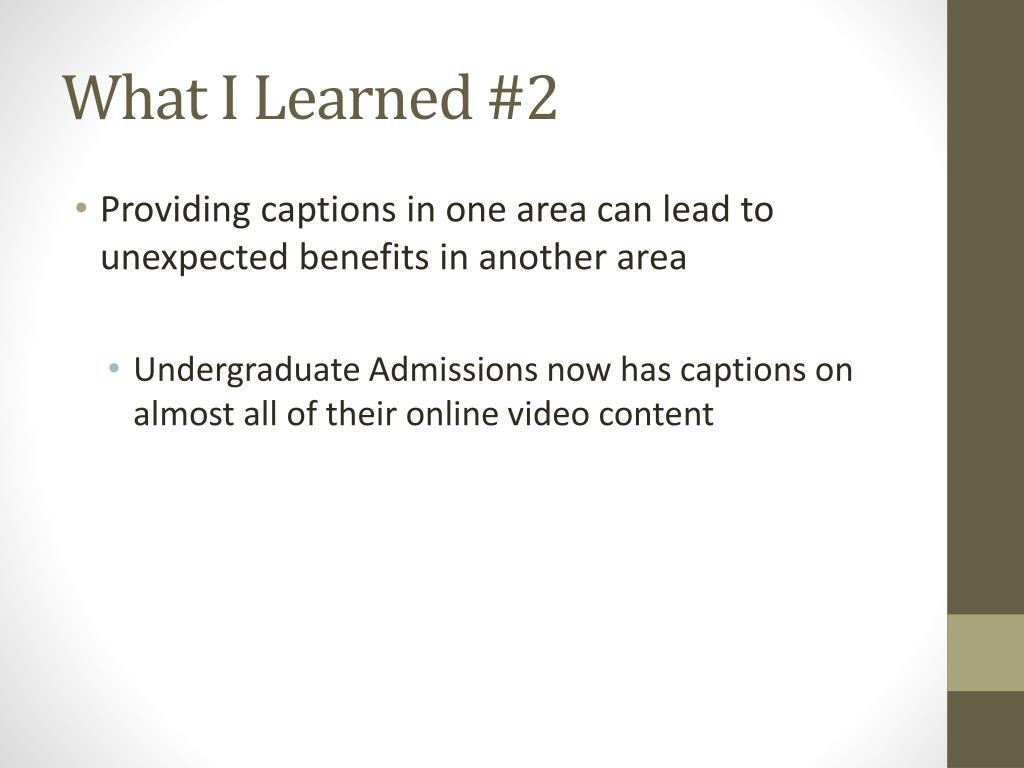 What I Learned #2

• Providing captions in one area can lead to unexpected benefits in another area

• Undergraduate Admissions now has captions on almost all of their online video content